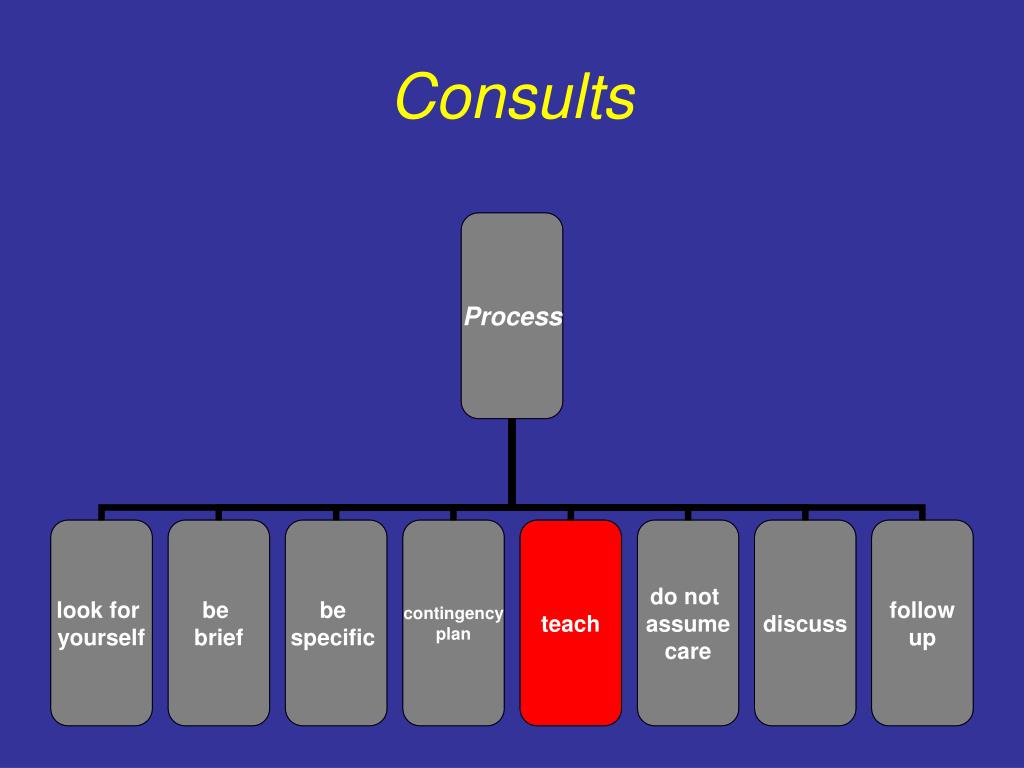 Consults

Process

look for yourself

be brief

be specific

contingency plan

teach

do not assume care

discuss

follow up